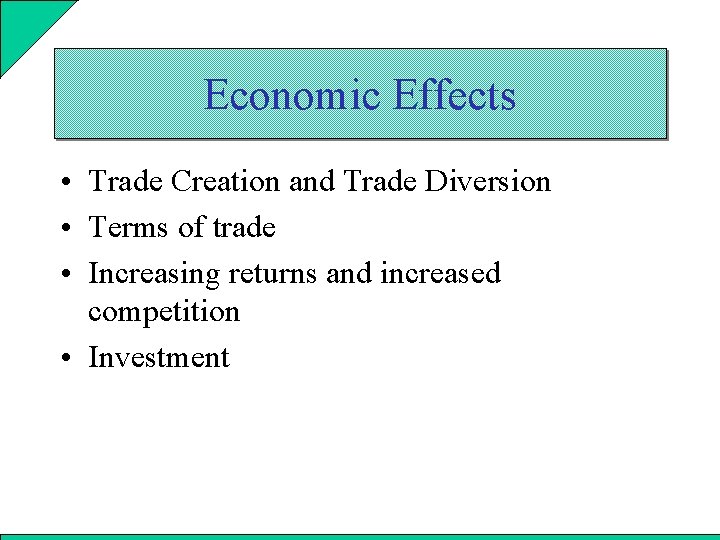 Economic Effects

• Trade Creation and Trade Diversion
• Terms of trade
• Increasing returns and increased competition
• Investment